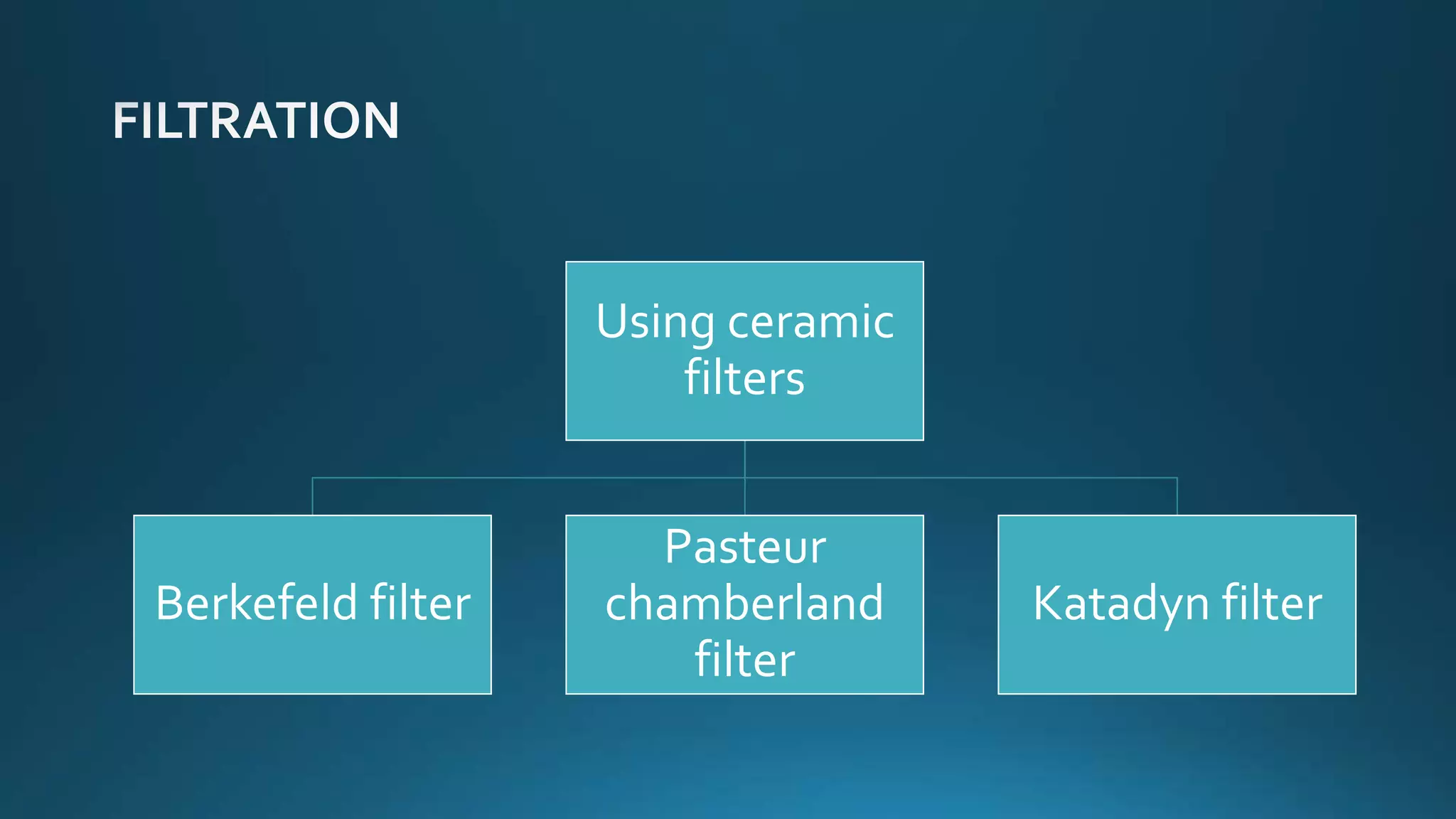 FILTRATION

Using ceramic filters

Berkefeld filter

Pasteur chamberland filter

Katadyn filter